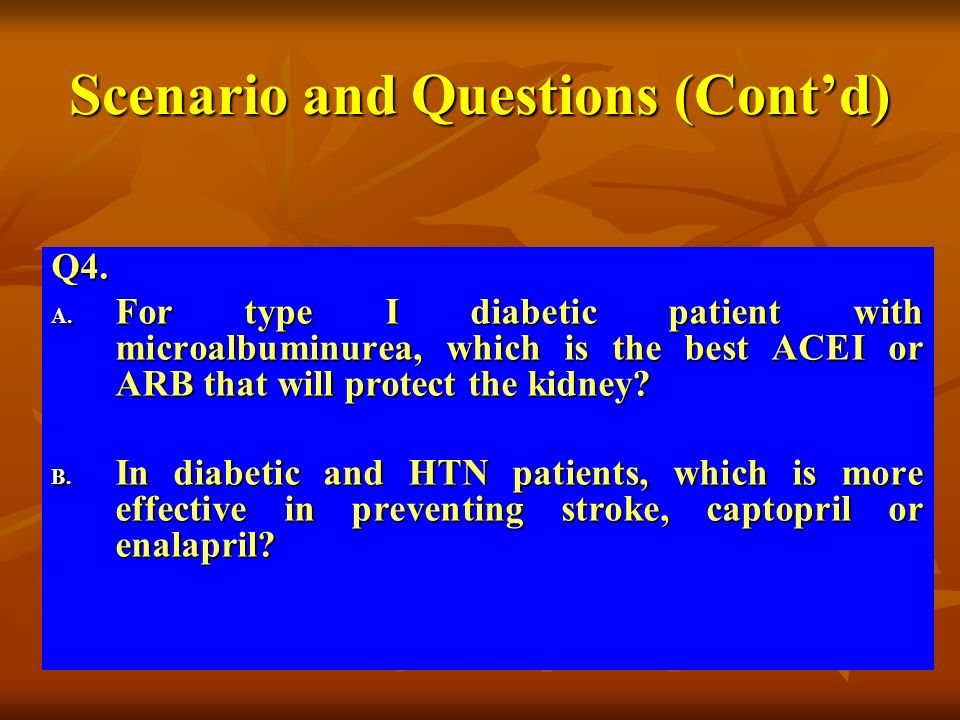 Scenario and Questions (Cont’d)

Q4.

A. For type I diabetic patient with microalbuminurea, which is the best ACEI or ARB that will protect the kidney?

B. In diabetic and HTN patients, which is more effective in preventing stroke, captopril or enalapril?